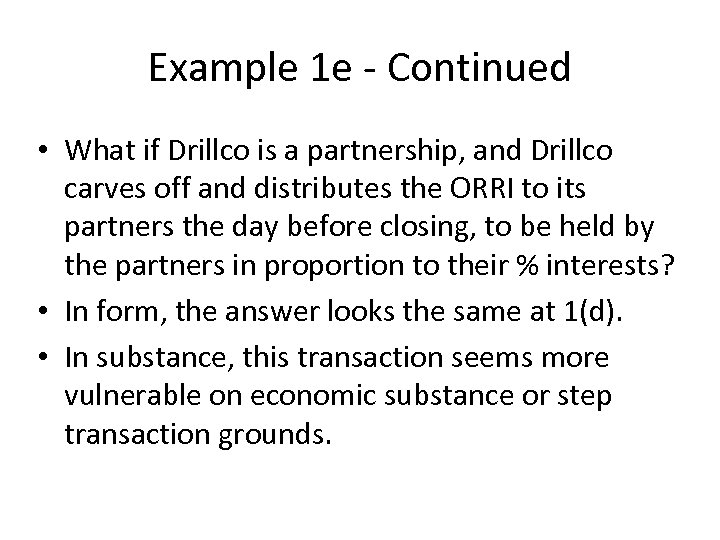 Example 1e - Continued

• What if Drillco is a partnership, and Drillco carves off and distributes the ORRI to its partners the day before closing, to be held by the partners in proportion to their % interests?
• In form, the answer looks the same at 1(d).
• In substance, this transaction seems more vulnerable on economic substance or step transaction grounds.